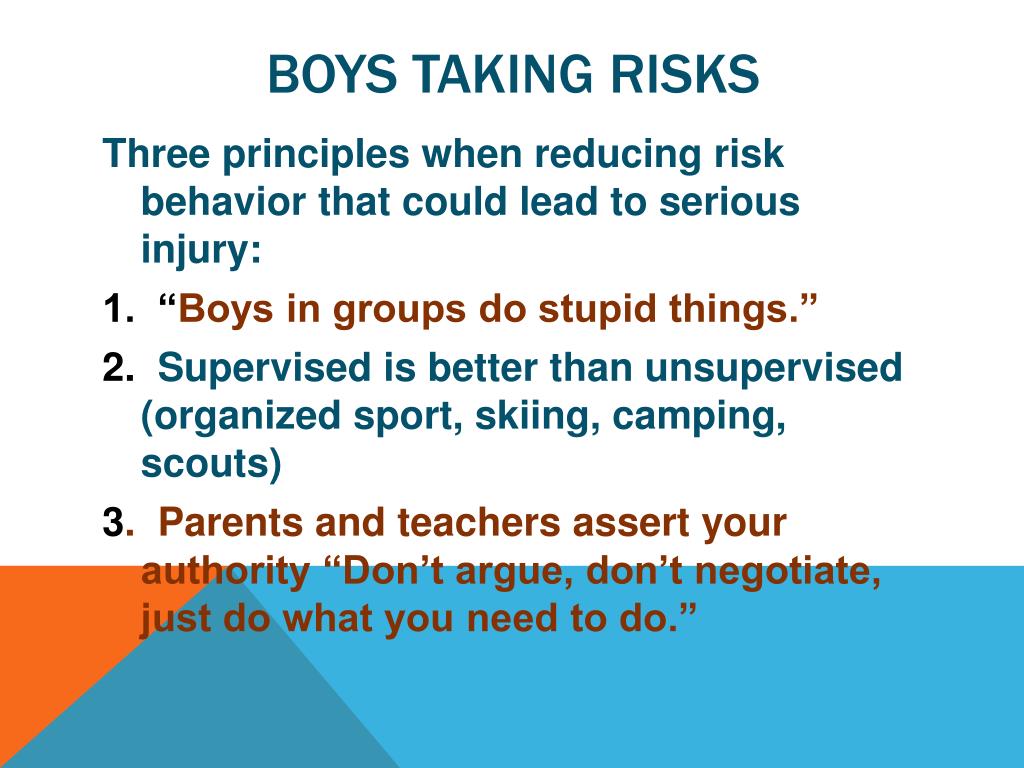 BOYS TAKING RISKS

Three principles when reducing risk behavior that could lead to serious injury:

1. “Boys in groups do stupid things.”

2. Supervised is better than unsupervised (organized sport, skiing, camping, scouts)

3. Parents and teachers assert your authority “Don’t argue, don’t negotiate, just do what you need to do.”